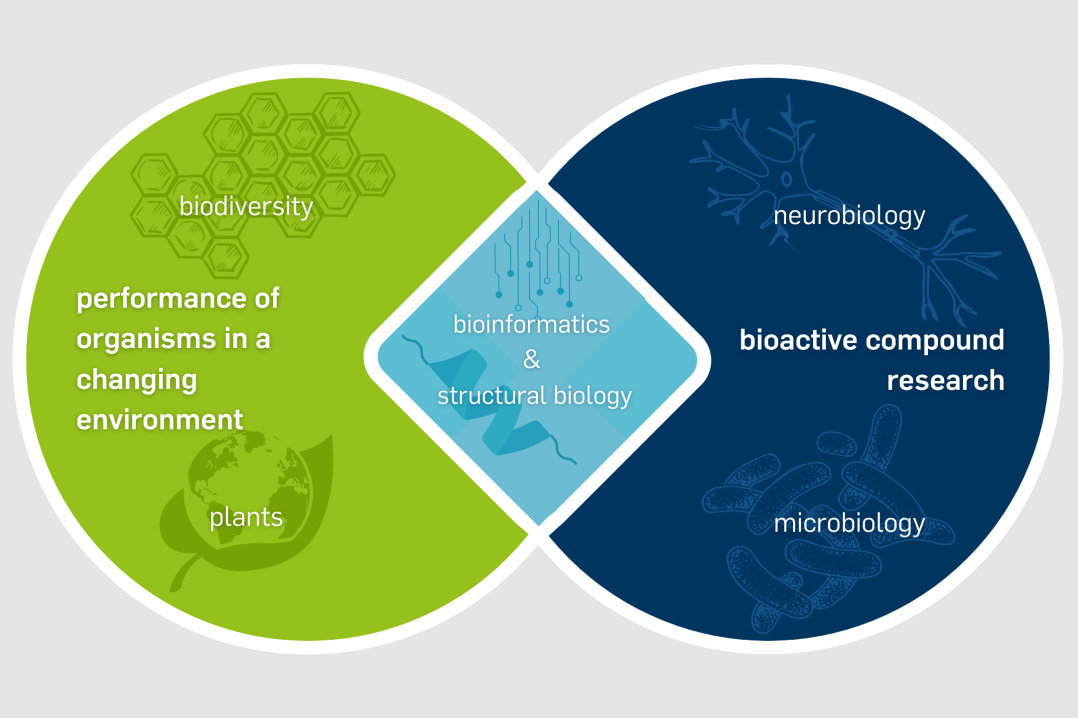 biodiversity

performance of organisms in a changing environment

plants

bioinformatics
&
structural biology

neurobiology

bioactive compound research

microbiology